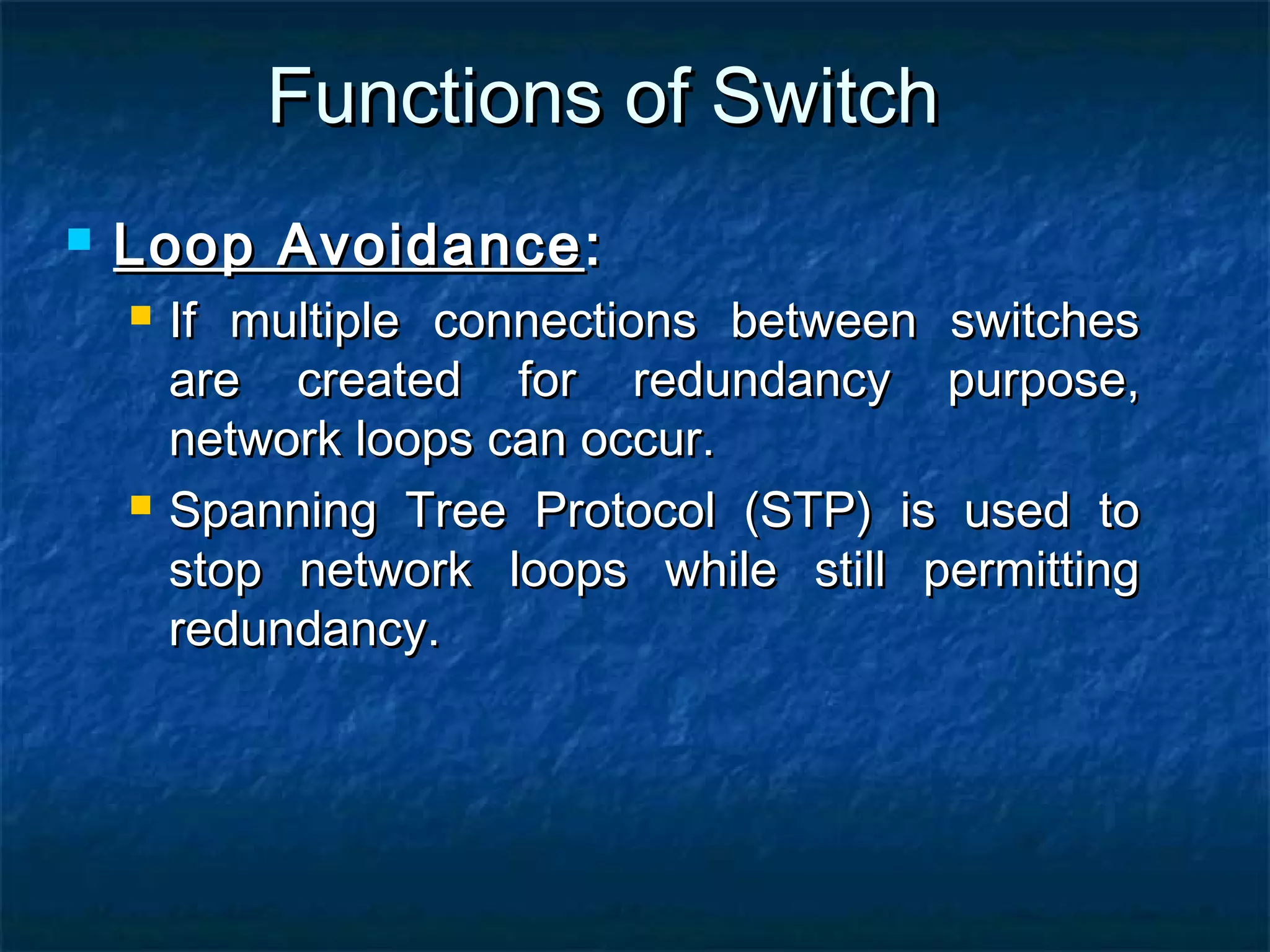 Functions of Switch

Loop Avoidance:

If multiple connections between switches are created for redundancy purpose, network loops can occur.

Spanning Tree Protocol (STP) is used to stop network loops while still permitting redundancy.